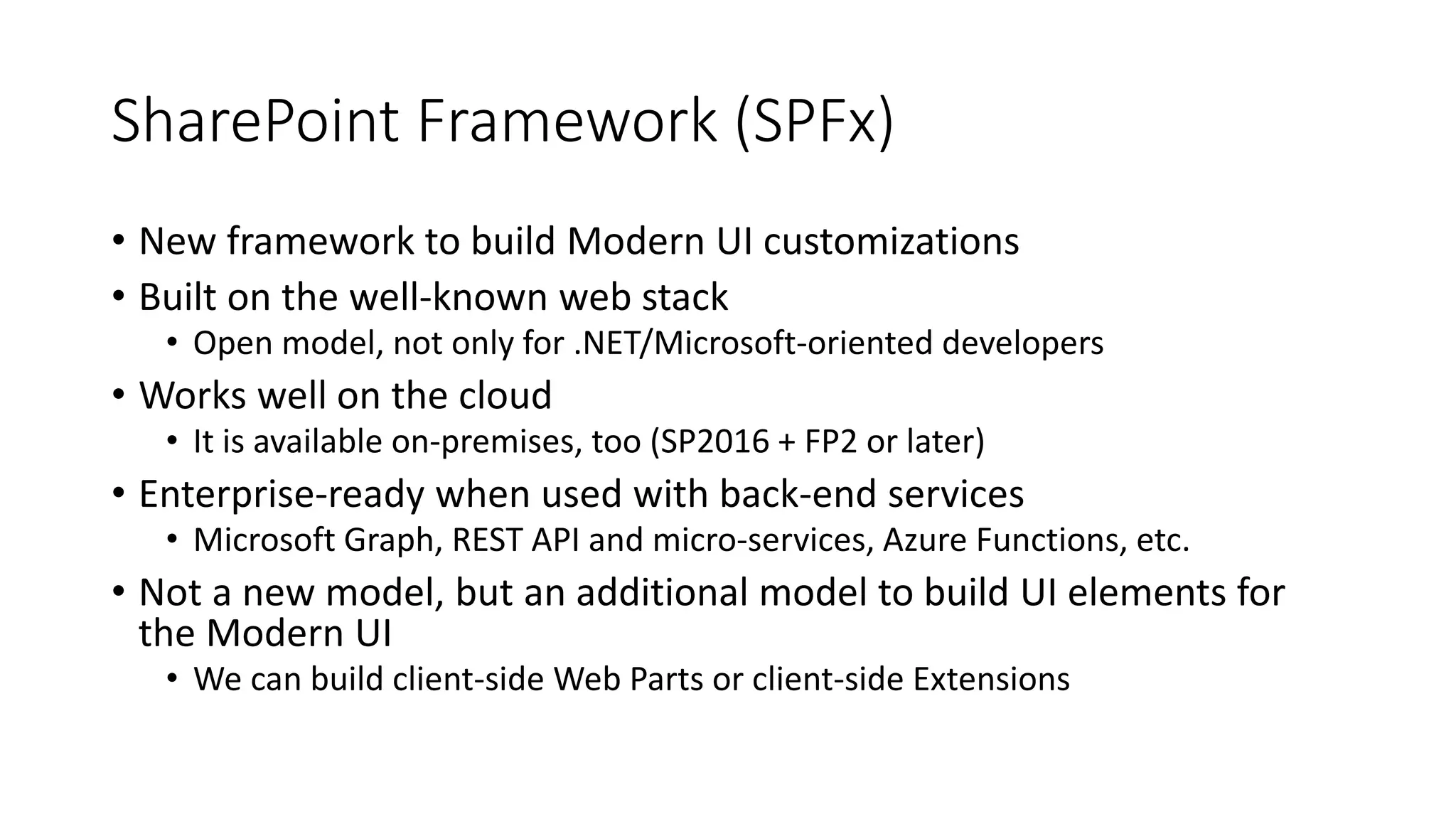 SharePoint Framework (SPFx)

• New framework to build Modern UI customizations
• Built on the well-known web stack
  • Open model, not only for .NET/Microsoft-oriented developers
• Works well on the cloud
  • It is available on-premises, too (SP2016 + FP2 or later)
• Enterprise-ready when used with back-end services
  • Microsoft Graph, REST API and micro-services, Azure Functions, etc.
• Not a new model, but an additional model to build UI elements for the Modern UI
  • We can build client-side Web Parts or client-side Extensions